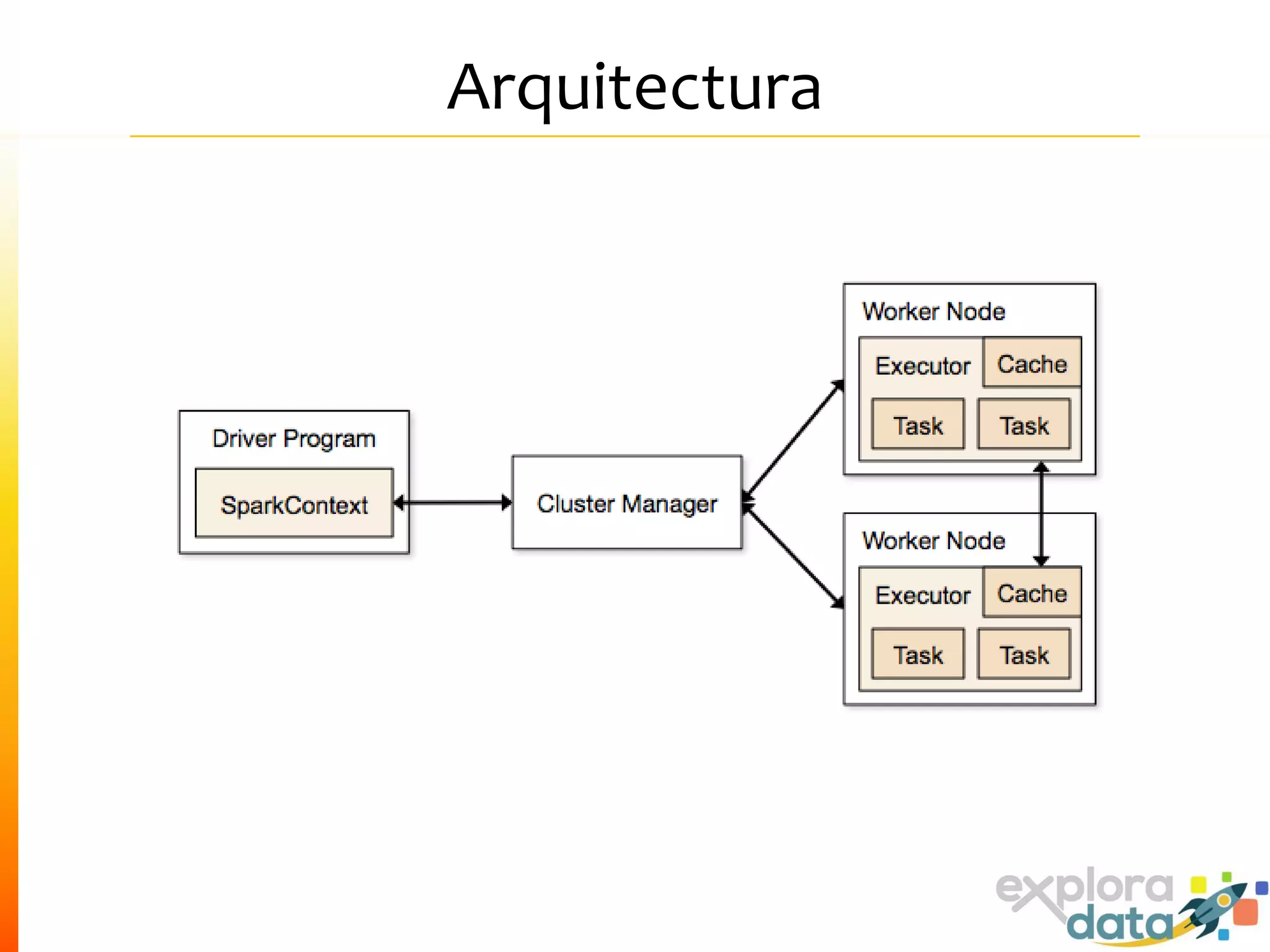 Arquitectura

Driver Program

SparkContext

Cluster Manager

Worker Node

Executor

Cache

Task

Task

Worker Node

Executor

Cache

Task

Task

explora data